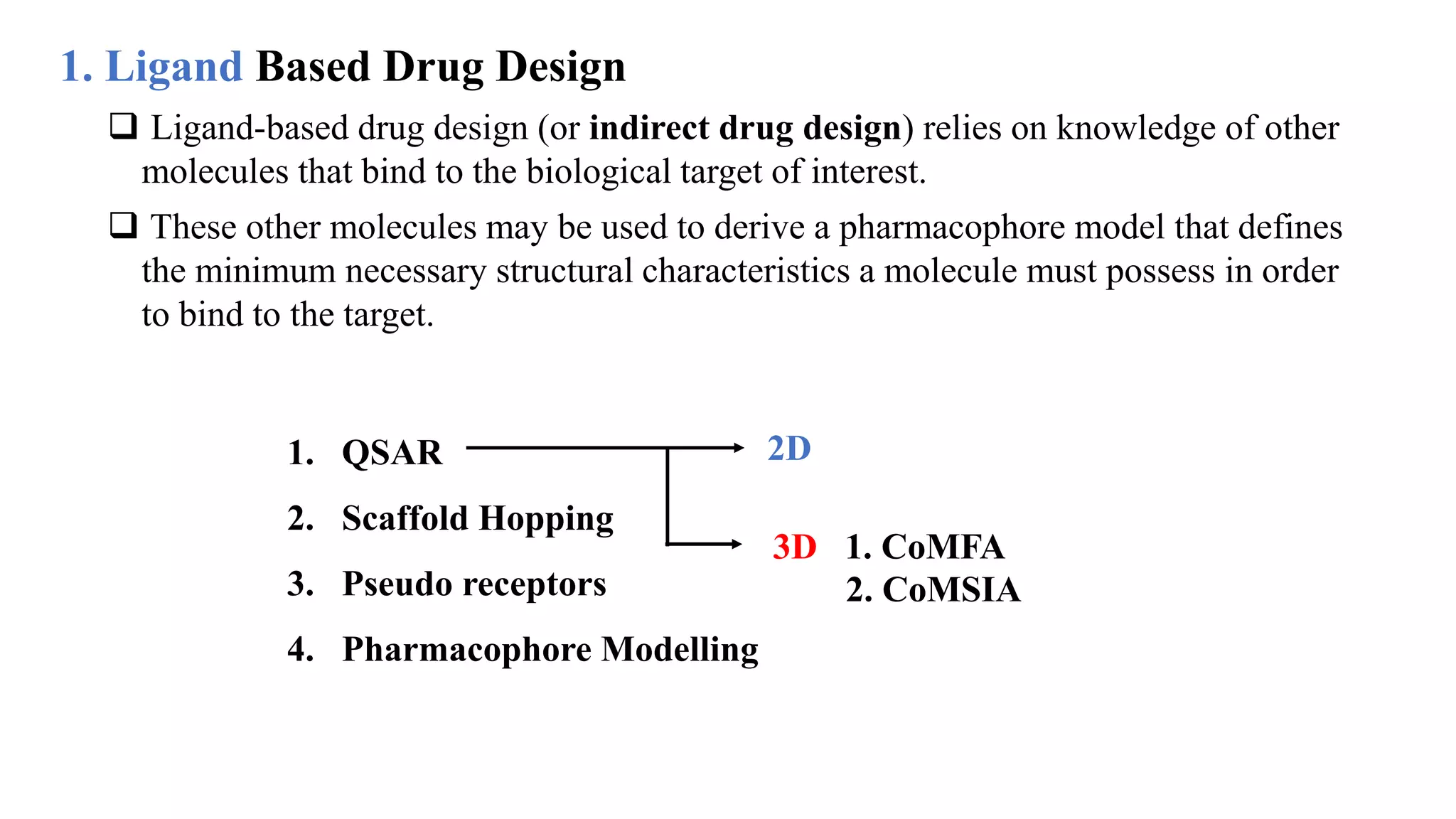 1. Ligand Based Drug Design

❑ Ligand-based drug design (or indirect drug design) relies on knowledge of other molecules that bind to the biological target of interest.

❑ These other molecules may be used to derive a pharmacophore model that defines the minimum necessary structural characteristics a molecule must possess in order to bind to the target.

1. QSAR
2. Scaffold Hopping
3. Pseudo receptors
4. Pharmacophore Modelling

2D

3D 1. CoMFA
2. CoMSIA